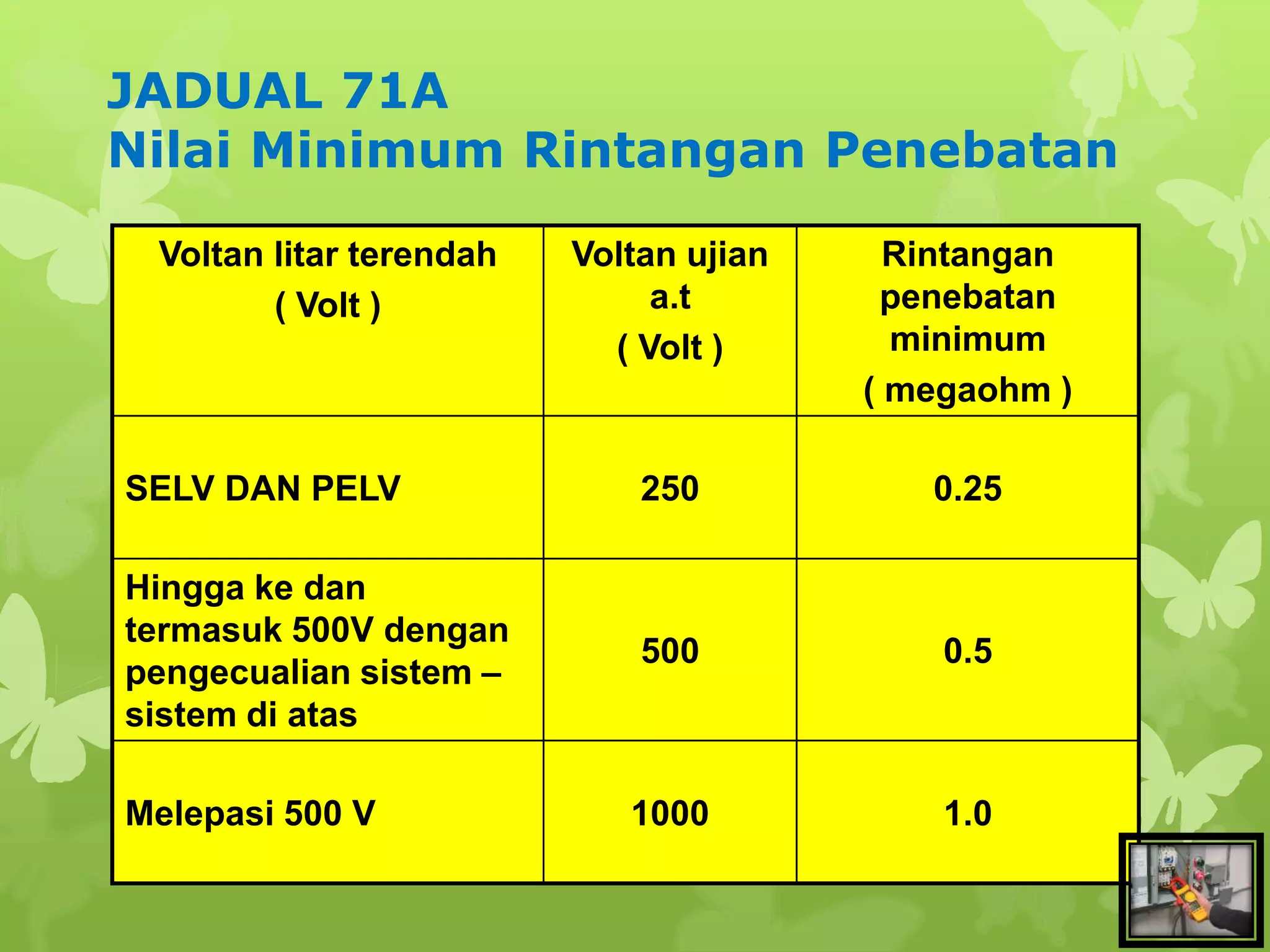 JADUAL 71A
Nilai Minimum Rintangan Penebatan

| Voltan litar terendah ( Volt ) | Voltan ujian a.t ( Volt ) | Rintangan penebatan minimum ( megaohm ) |
|---|---|---|
| SELV DAN PELV | 250 | 0.25 |
| Hingga ke dan termasuk 500V dengan pengecualian sistem – sistem di atas | 500 | 0.5 |
| Melepasi 500 V | 1000 | 1.0 |